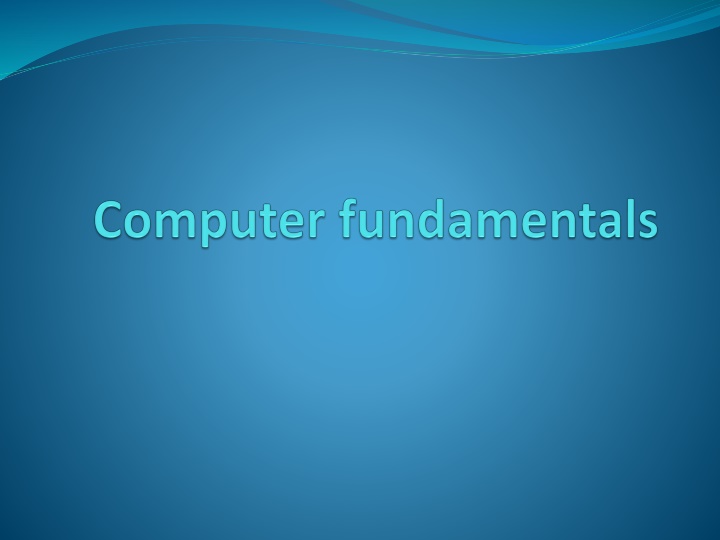 Computer fundamentals